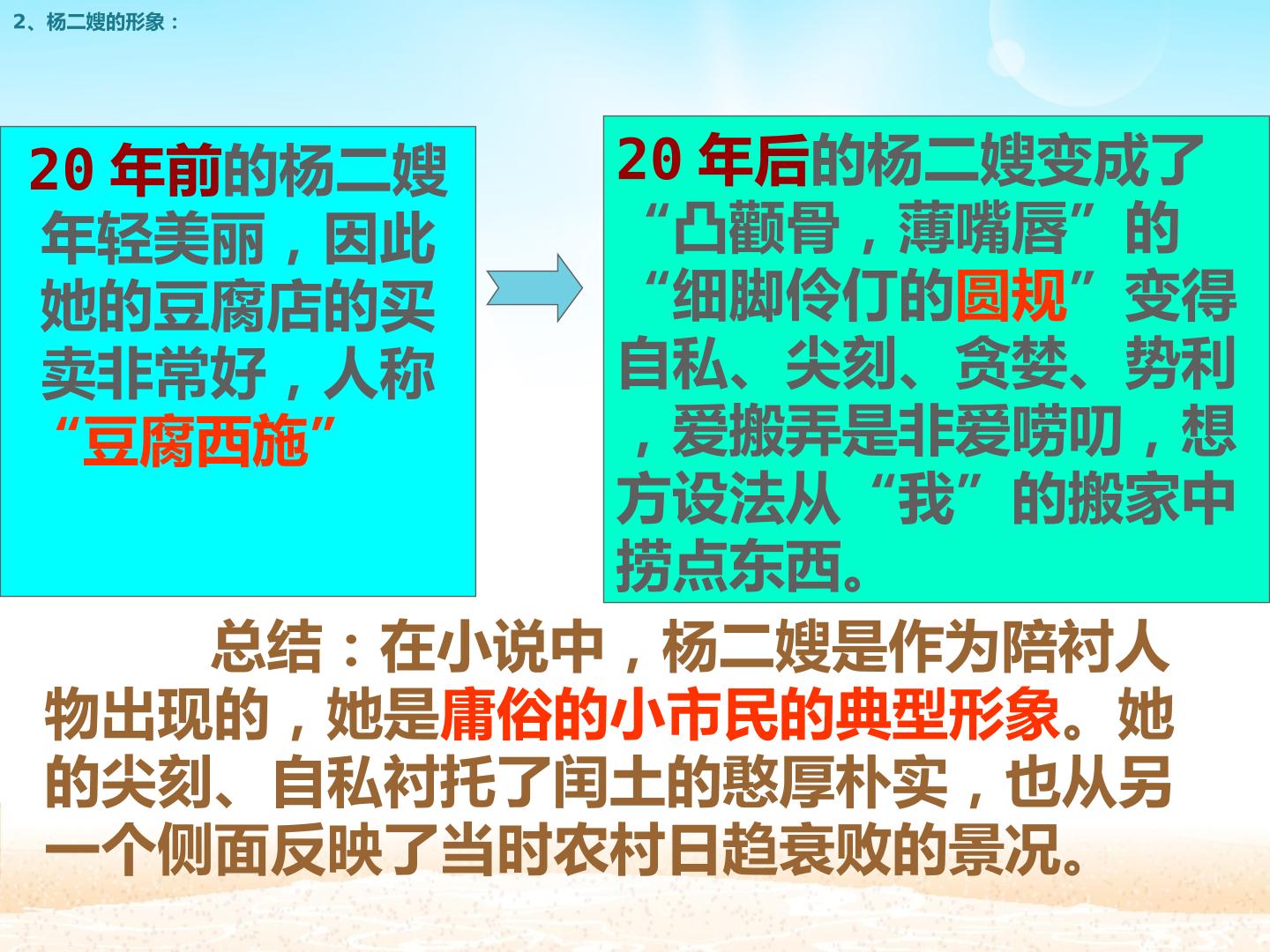 2、杨二嫂的形象：

20 年前的杨二嫂年轻美丽，因此她的豆腐店的买卖非常好，人称“豆腐西施”

20 年后的杨二嫂变成了“凸颧骨，薄嘴唇”的“细脚伶仃的圆规”变得自私、尖刻、贪婪、势利，爱搬弄是非爱唠叨，想方设法从“我”的搬家中捞点东西。

总结：在小说中，杨二嫂是作为陪衬人物出现的，她是庸俗的小市民的典型形象。她的尖刻、自私衬托了闰土的憨厚朴实，也从另一个侧面反映了当时农村日趋衰败的景况。